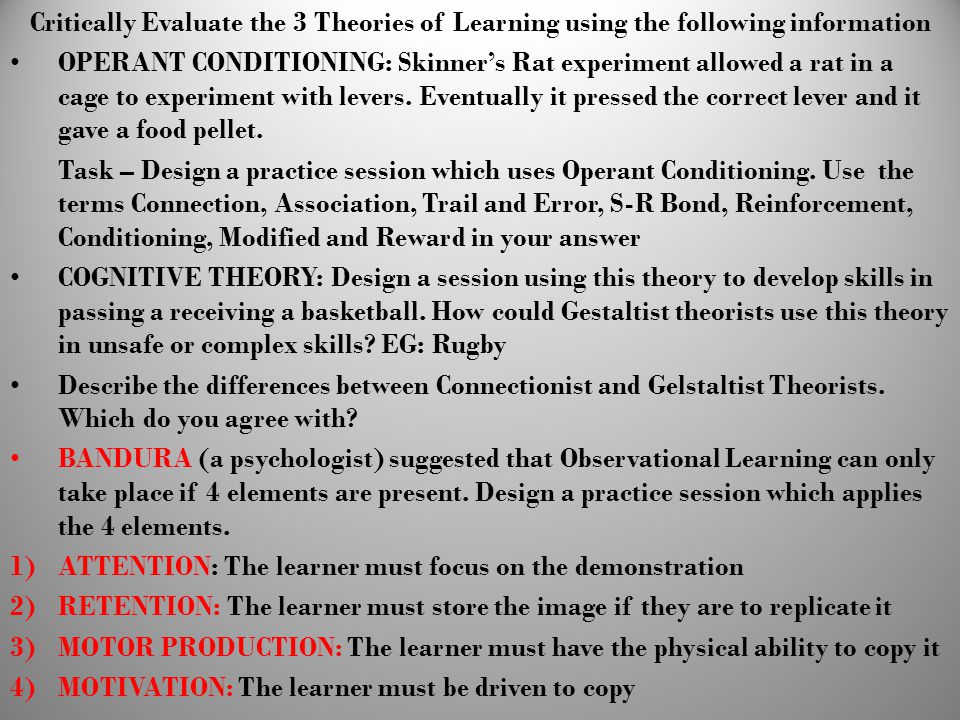 Critically Evaluate the 3 Theories of Learning using the following information

• OPERANT CONDITIONING: Skinner's Rat experiment allowed a rat in a cage to experiment with levers. Eventually it pressed the correct lever and it gave a food pellet.

Task – Design a practice session which uses Operant Conditioning. Use the terms Connection, Association, Trail and Error, S-R Bond, Reinforcement, Conditioning, Modified and Reward in your answer

• COGNITIVE THEORY: Design a session using this theory to develop skills in passing a receiving a basketball. How could Gestaltist theorists use this theory in unsafe or complex skills? EG: Rugby

• Describe the differences between Connectionist and Gelstaltist Theorists. Which do you agree with?

• BANDURA (a psychologist) suggested that Observational Learning can only take place if 4 elements are present. Design a practice session which applies the 4 elements.

1) ATTENTION: The learner must focus on the demonstration
2) RETENTION: The learner must store the image if they are to replicate it
3) MOTOR PRODUCTION: The learner must have the physical ability to copy it
4) MOTIVATION: The learner must be driven to copy